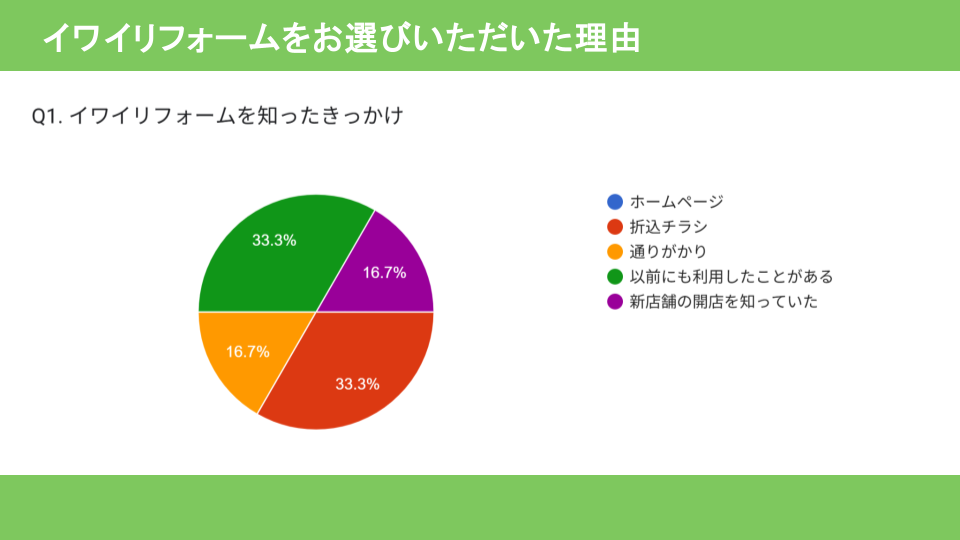 イワイリフォームをお選びいただいた理由

Q1. イワイリフォームを知ったきっかけ

33.3%
16.7%
16.7%
33.3%

ホームページ
折込チラシ
通りがかり
以前にも利用したことがある
新店舗の開店を知っていた